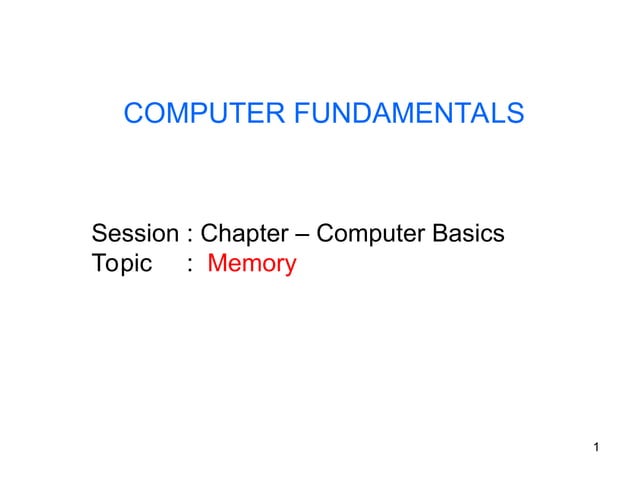 COMPUTER FUNDAMENTALS

Session : Chapter – Computer Basics
Topic : Memory

1